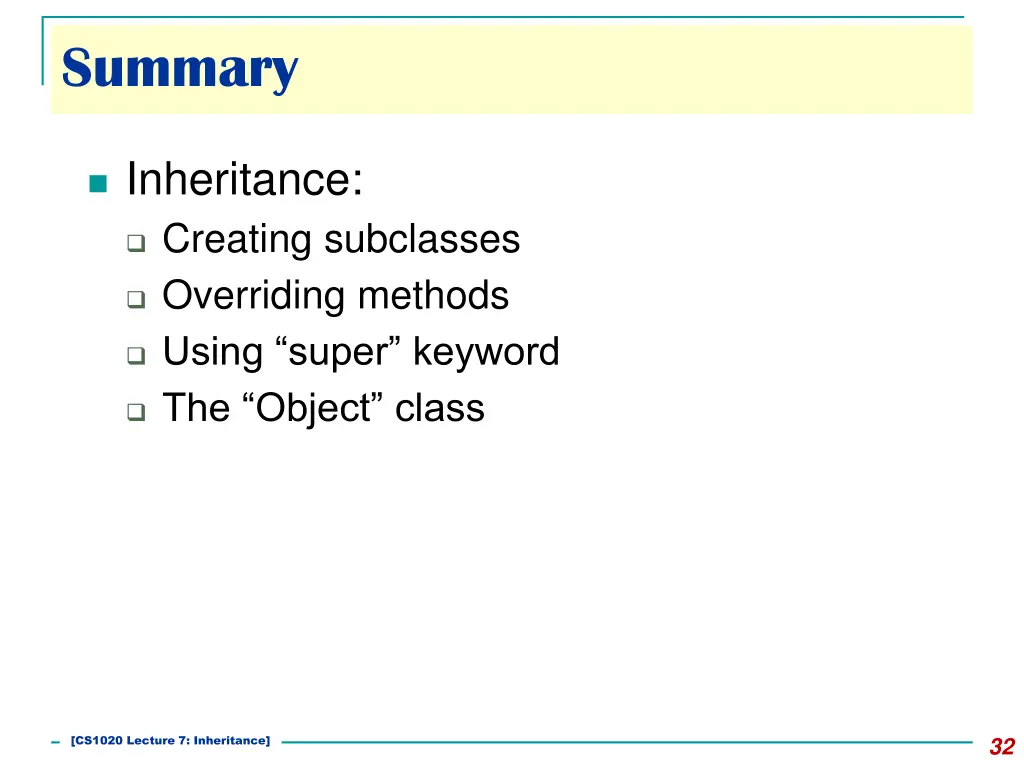 Summary

Inheritance:

Creating subclasses

Overriding methods

Using “super” keyword

The “Object” class

[CS1020 Lecture 7: Inheritance]

32